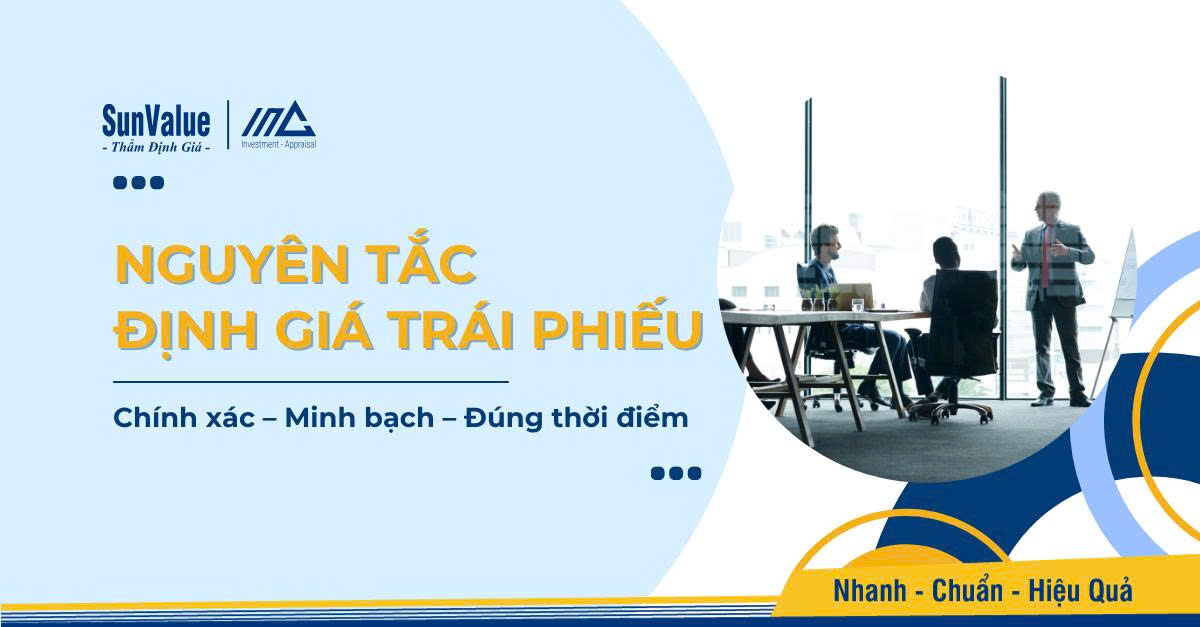 SunValue
- Thẩm Định Giá -

Investment - Appraisal

NGUYÊN TẮC
ĐỊNH GIÁ TRÁI PHIẾU

Chính xác – Minh bạch – Đúng thời điểm

Nhanh - Chuẩn - Hiệu Quả